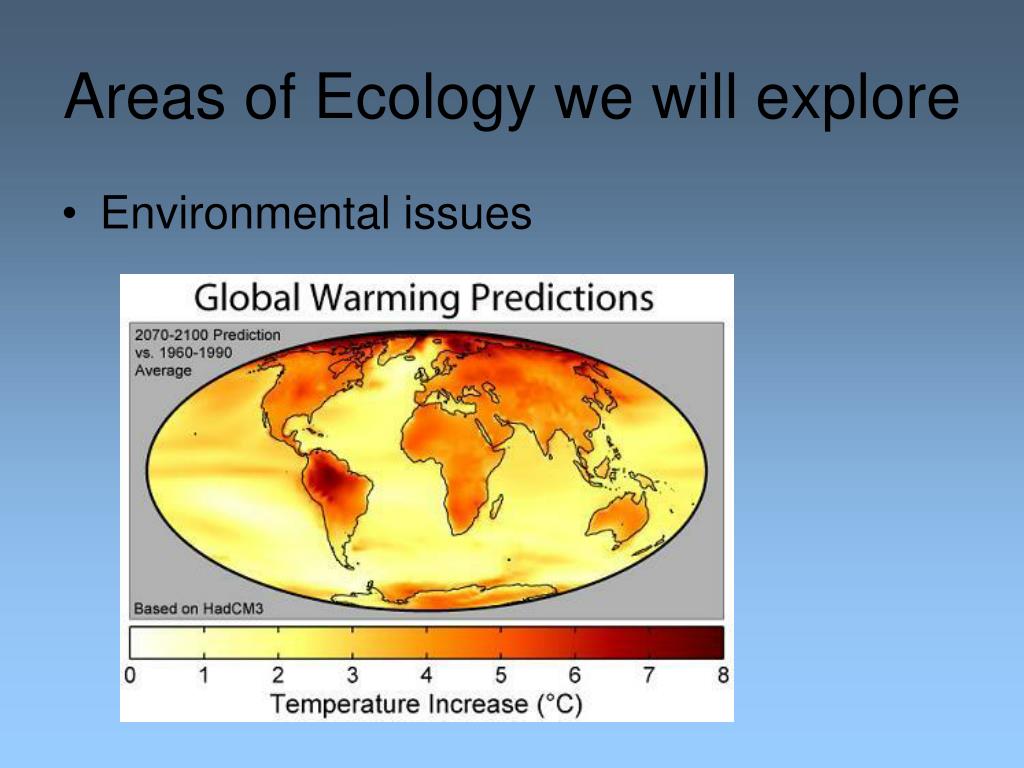 Areas of Ecology we will explore

• Environmental issues

Global Warming Predictions

2070-2100 Prediction vs. 1960-1990 Average

Based on HadCM3

0 1 2 3 4 5 6 7 8

Temperature Increase (°C)